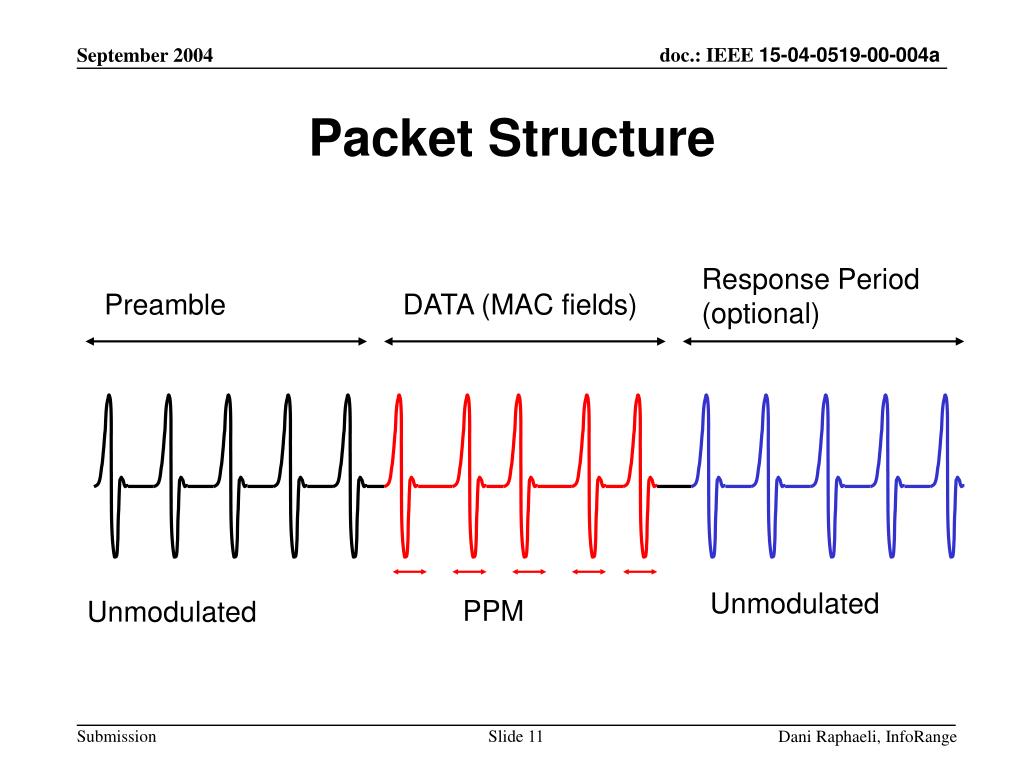 September 2004

doc.: IEEE 15-04-0519-00-004a

Packet Structure

Preamble

DATA (MAC fields)

Response Period (optional)

Unmodulated

PPM

Unmodulated

Submission

Slide 11

Dani Raphaeli, InfoRange